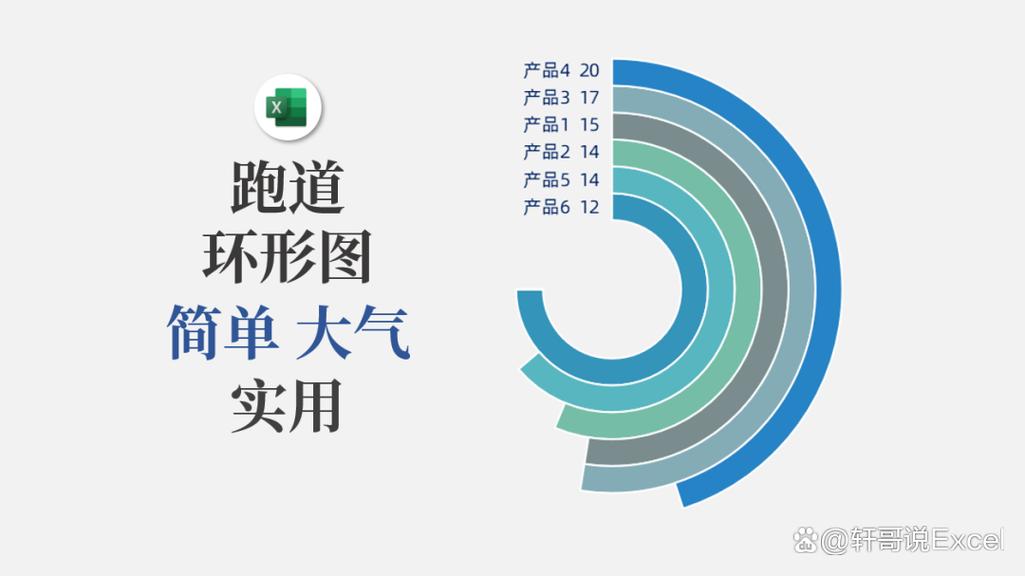 X

跑道
环形图
简单 大气
实用

产品4 20
产品3 17
产品1 15
产品2 14
产品5 14
产品6 12

@轩哥说Excel